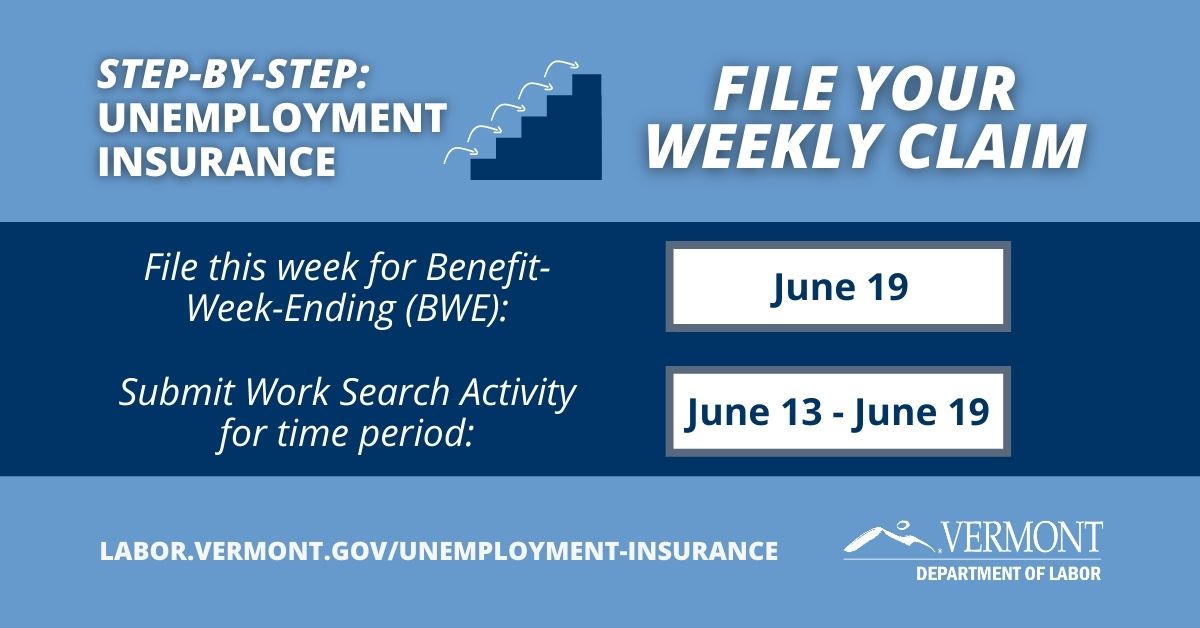 STEP-BY-STEP: UNEMPLOYMENT INSURANCE

FILE YOUR WEEKLY CLAIM

File this week for Benefit-Week-Ending (BWE):

June 19

Submit Work Search Activity for time period:

June 13 - June 19

LABOR.VERMONT.GOV/UNEMPLOYMENT-INSURANCE

VERMONT
DEPARTMENT OF LABOR